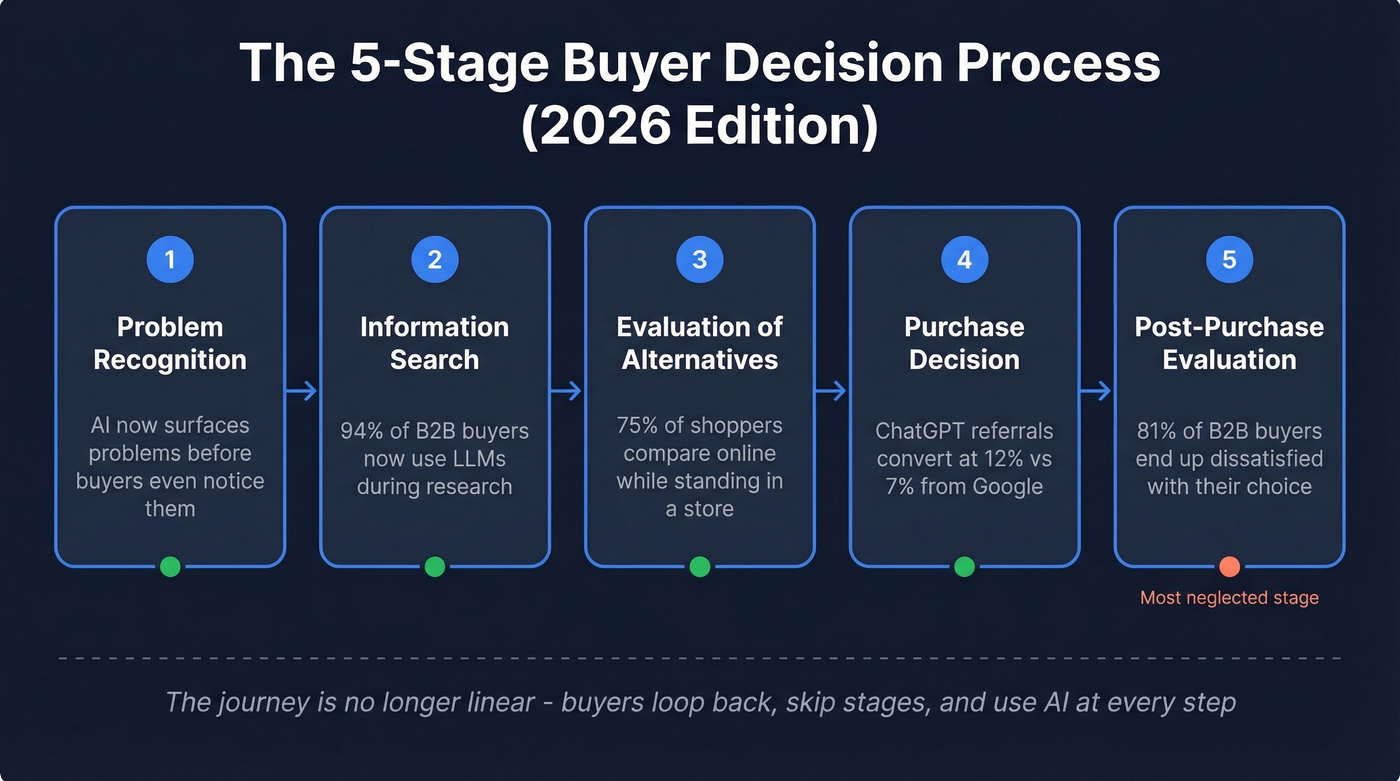 The 5-Stage Buyer Decision Process (2026 Edition)

1
Problem Recognition
AI now surfaces problems before buyers even notice them

2
Information Search
94% of B2B buyers now use LLMs during research

3
Evaluation of Alternatives
75% of shoppers compare online while standing in a store

4
Purchase Decision
ChatGPT referrals convert at 12% vs 7% from Google

5
Post-Purchase Evaluation
81% of B2B buyers end up dissatisfied with their choice

Most neglected stage

The journey is no longer linear - buyers loop back, skip stages, and use AI at every step